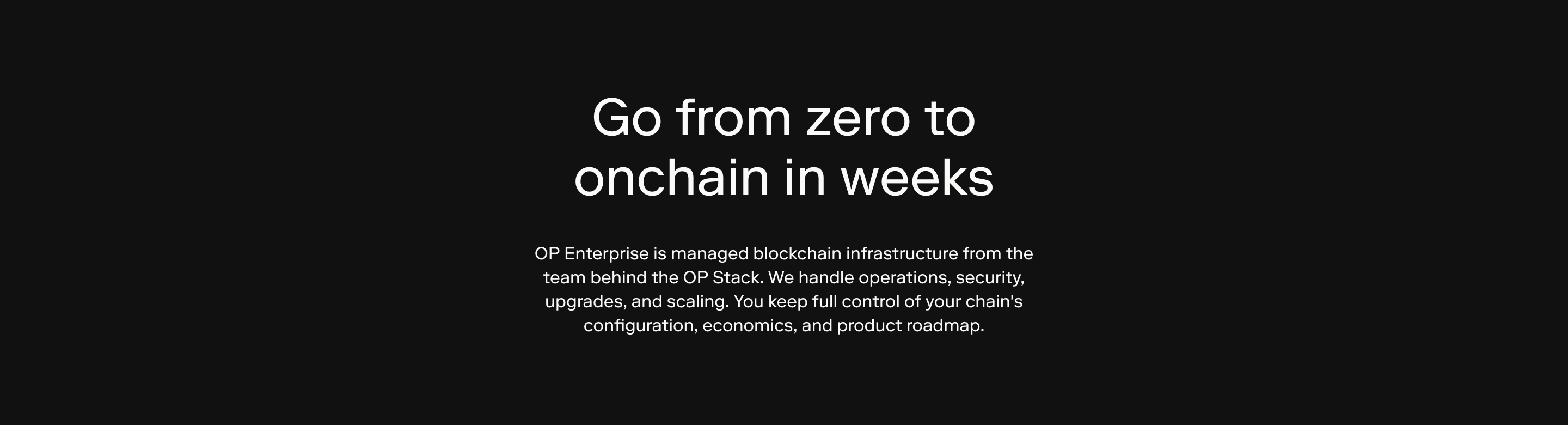 Go from zero to onchain in weeks

OP Enterprise is managed blockchain infrastructure from the team behind the OP Stack. We handle operations, security, upgrades, and scaling. You keep full control of your chain's configuration, economics, and product roadmap.